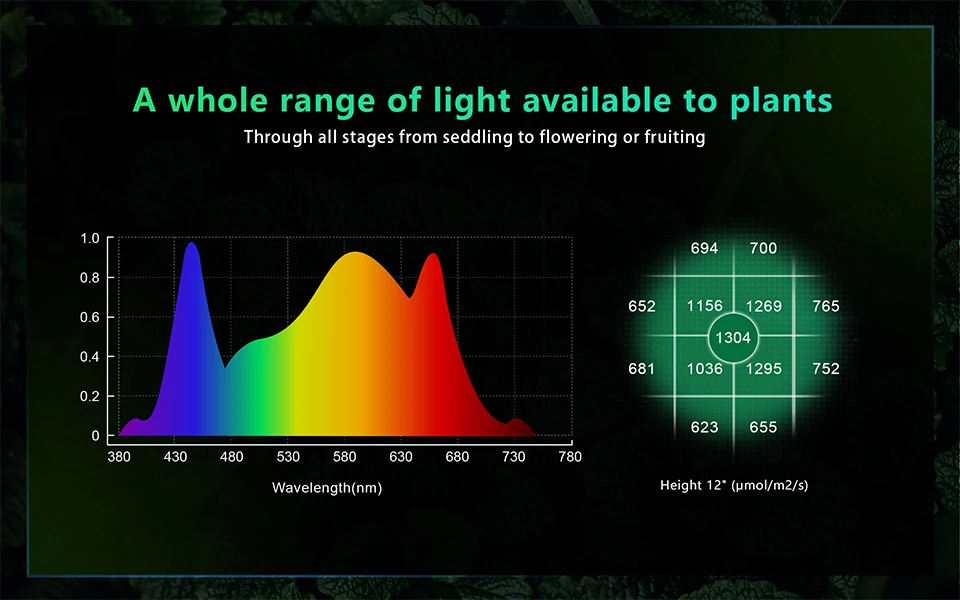 A whole range of light available to plants

Through all stages from seddling to flowering or fruiting

1.0
0.8
0.6
0.4
0.2
0
380 430 480 530 580 630 680 730 780
Wavelength(nm)

694 700
652 1156 1269 765
1304
681 1036 1295 752
623 655

Height 12" (μmol/m2/s)